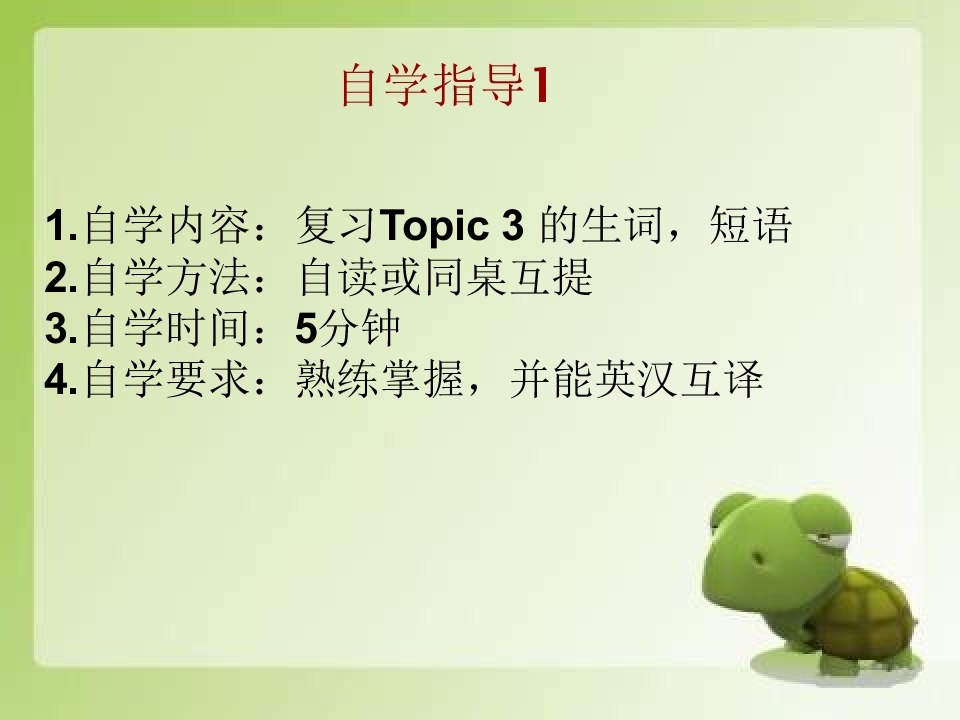 自学指导1

1.自学内容：复习Topic 3 的生词，短语
2.自学方法：自读或同桌互提
3.自学时间：5分钟
4.自学要求：熟练掌握，并能英汉互译